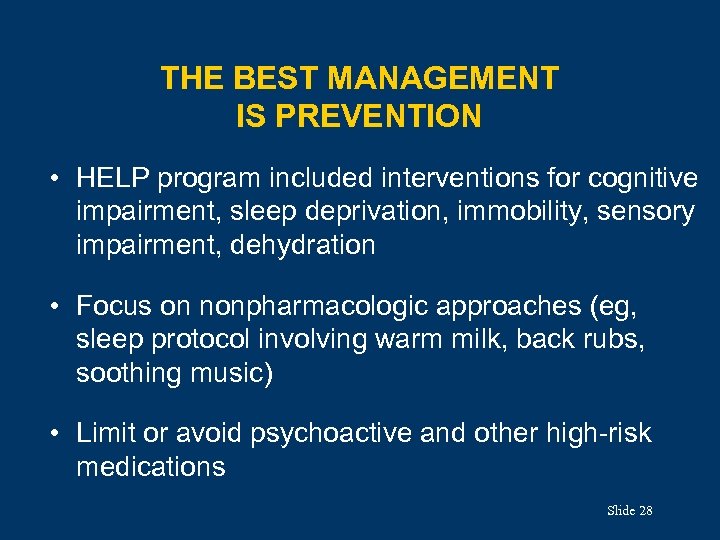 THE BEST MANAGEMENT IS PREVENTION

• HELP program included interventions for cognitive impairment, sleep deprivation, immobility, sensory impairment, dehydration

• Focus on nonpharmacologic approaches (eg, sleep protocol involving warm milk, back rubs, soothing music)

• Limit or avoid psychoactive and other high-risk medications

Slide 28